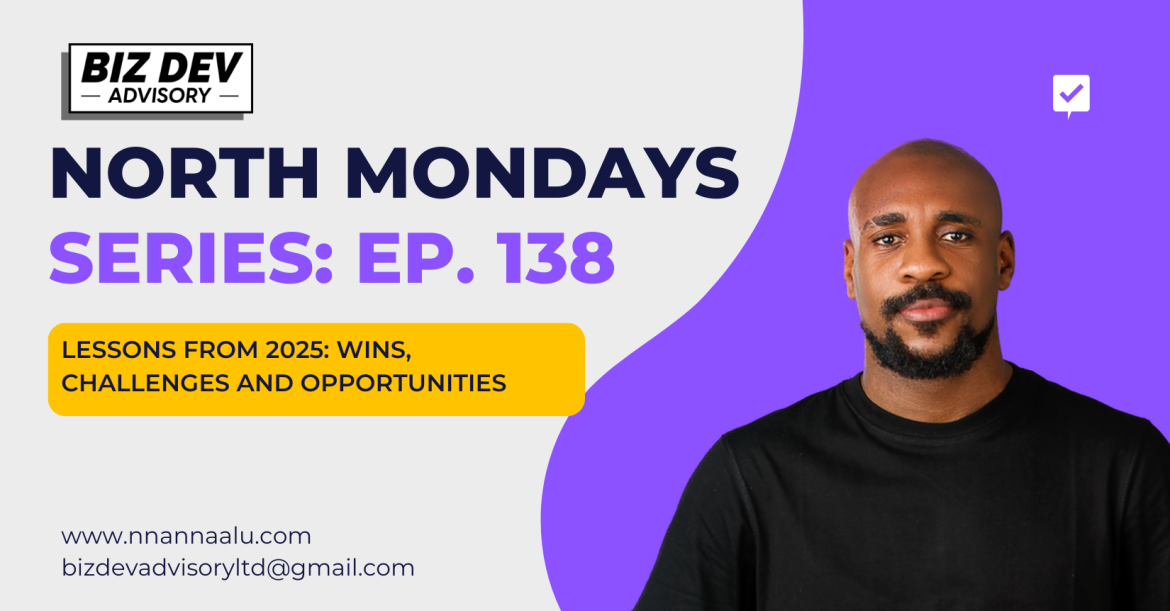 BIZ DEV
— ADVISORY —

NORTH MONDAYS
SERIES: EP. 138

LESSONS FROM 2025: WINS, CHALLENGES AND OPPORTUNITIES

www.nnannaalu.com
bizdevadvisoryltd@gmail.com